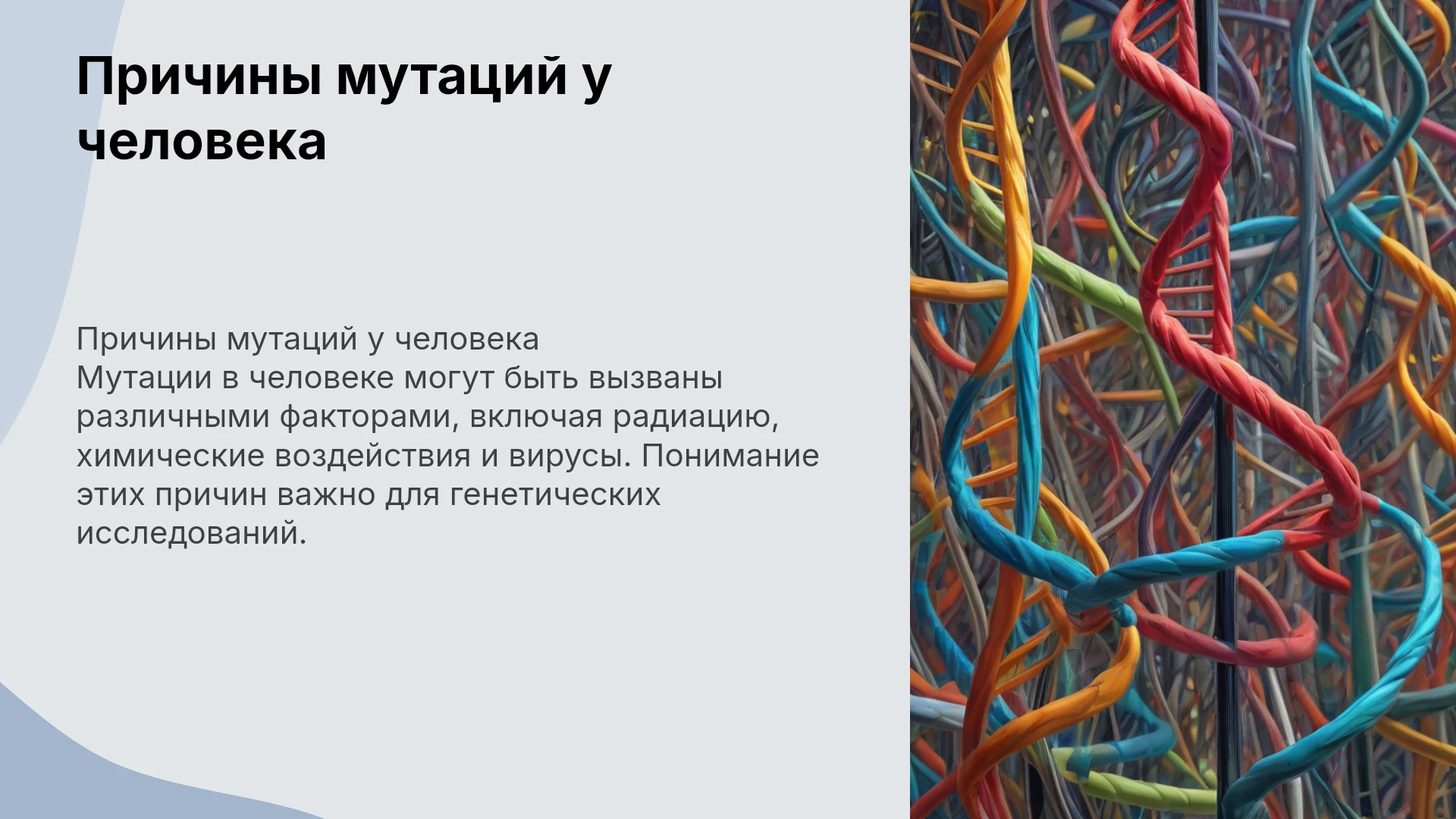 Причины мутаций у человека

Причины мутаций у человека
Мутации в человеке могут быть вызваны различными факторами, включая радиацию, химические воздействия и вирусы. Понимание этих причин важно для генетических исследований.